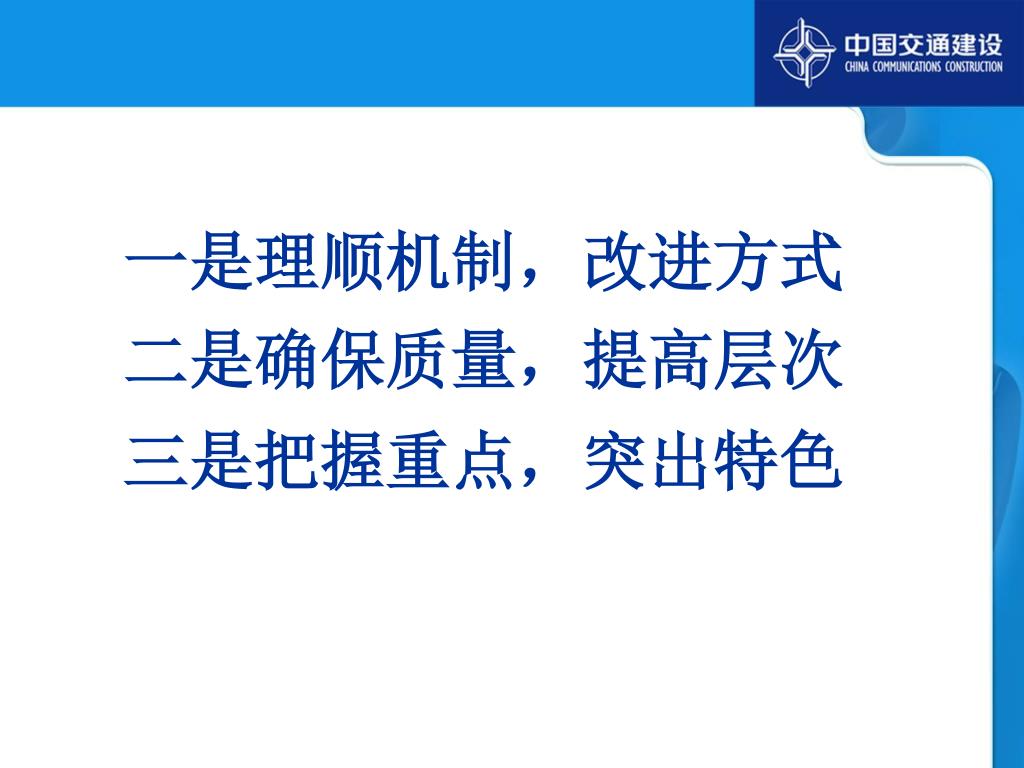 中国交通建设
CHINA COMMUNICATIONS CONSTRUCTION

一是理顺机制，改进方式
二是确保质量，提高层次
三是把握重点，突出特色